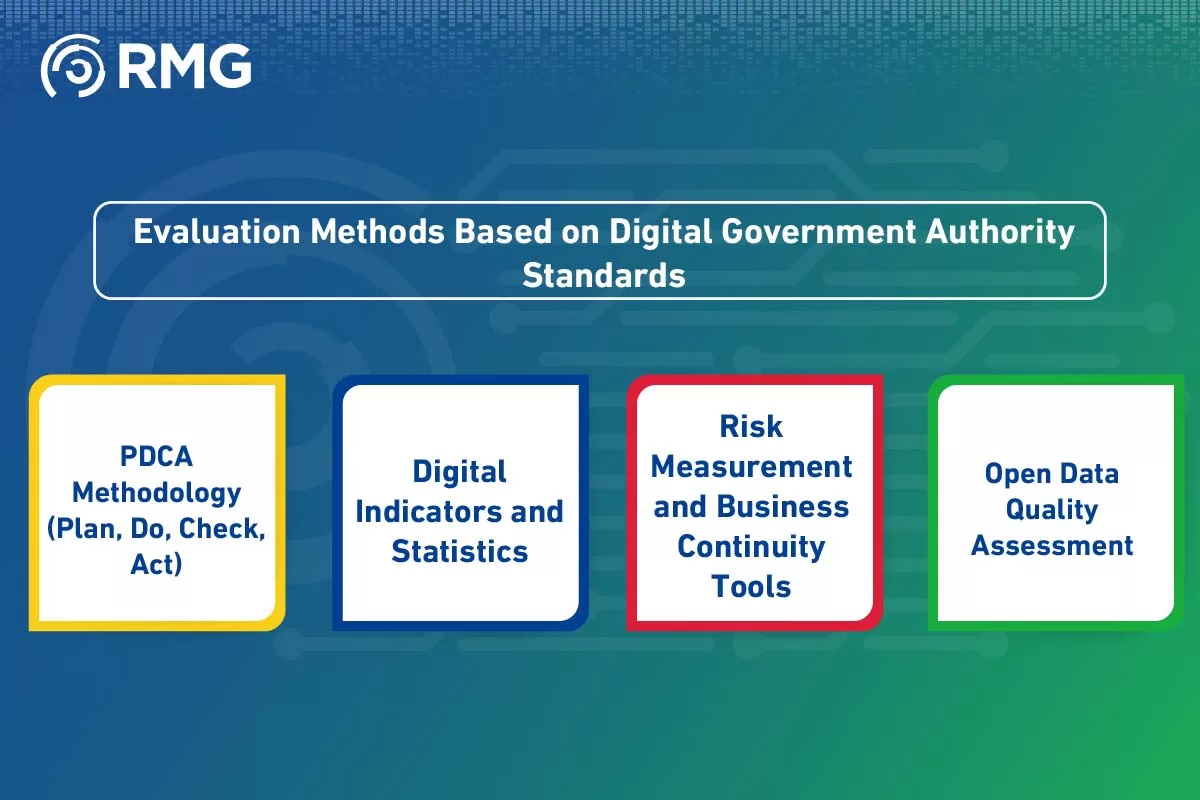 RMG

Evaluation Methods Based on Digital Government Authority Standards

PDCA Methodology (Plan, Do, Check, Act)

Digital Indicators and Statistics

Risk Measurement and Business Continuity Tools

Open Data Quality Assessment